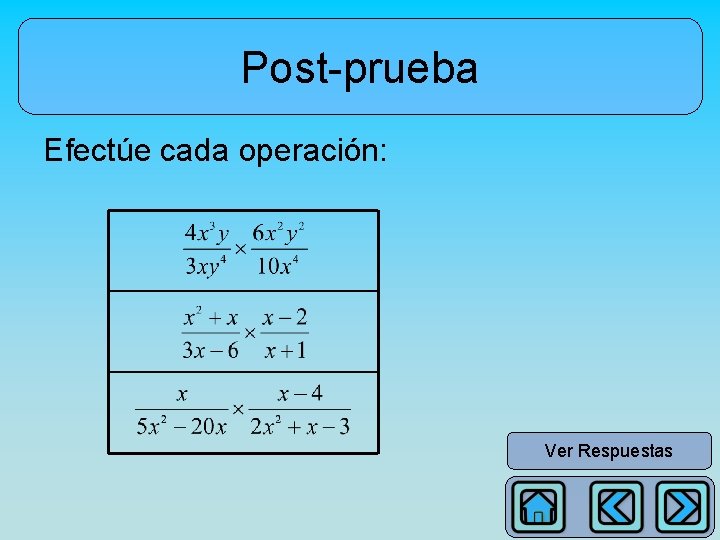 Post-prueba

Efectúe cada operación:

| $\frac{4x^3y}{3xy^4} \times \frac{6x^2y^2}{10x^4}$ |
|---|
| $\frac{x^2+x}{3x-6} \times \frac{x-2}{x+1}$ |
| $\frac{x}{5x^2-20x} \times \frac{x-4}{2x^2+x-3}$ |

Ver Respuestas